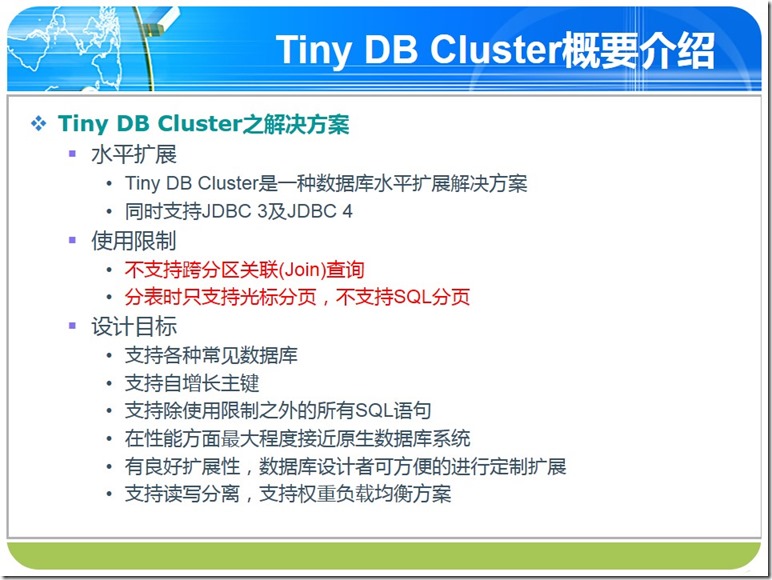 Tiny DB Cluster概要介绍

❖ Tiny DB Cluster之解决方案
▪ 水平扩展
• Tiny DB Cluster是一种数据库水平扩展解决方案
• 同时支持JDBC 3及JDBC 4
▪ 使用限制
• 不支持跨分区关联(Join)查询
• 分表时只支持光标分页，不支持SQL分页
▪ 设计目标
• 支持各种常见数据库
• 支持自增长主键
• 支持除使用限制之外的所有SQL语句
• 在性能方面最大程度接近原生数据库系统
• 有良好扩展性，数据库设计者可方便的进行定制扩展
• 支持读写分离，支持权重负载均衡方案